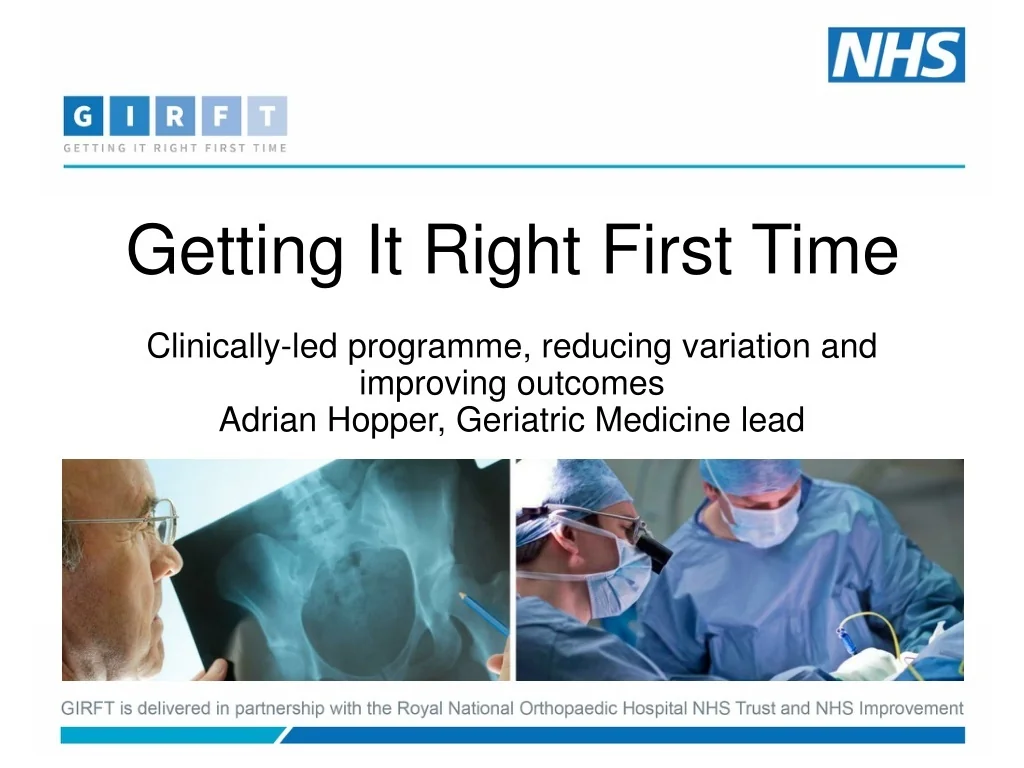 NHS

G I R F T
GETTING IT RIGHT FIRST TIME

Getting It Right First Time

Clinically-led programme, reducing variation and improving outcomes
Adrian Hopper, Geriatric Medicine lead

GIRFT is delivered in partnership with the Royal National Orthopaedic Hospital NHS Trust and NHS Improvement